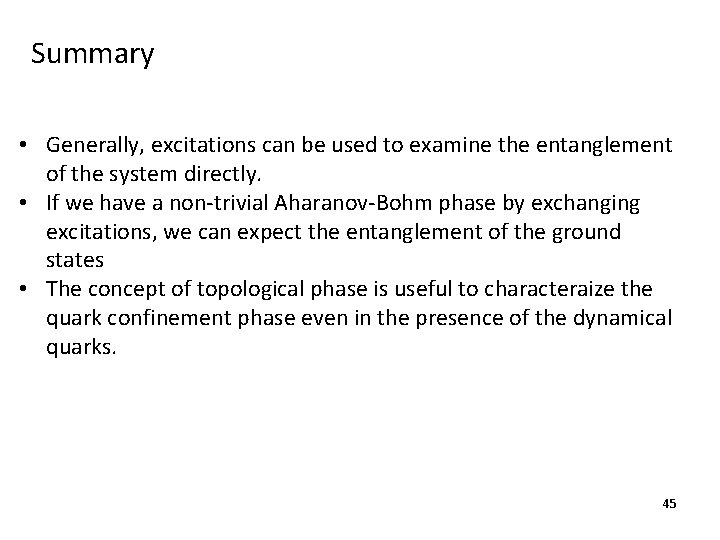 Summary

• Generally, excitations can be used to examine the entanglement of the system directly.
• If we have a non-trivial Aharanov-Bohm phase by exchanging excitations, we can expect the entanglement of the ground states
• The concept of topological phase is useful to characteraize the quark confinement phase even in the presence of the dynamical quarks.

45